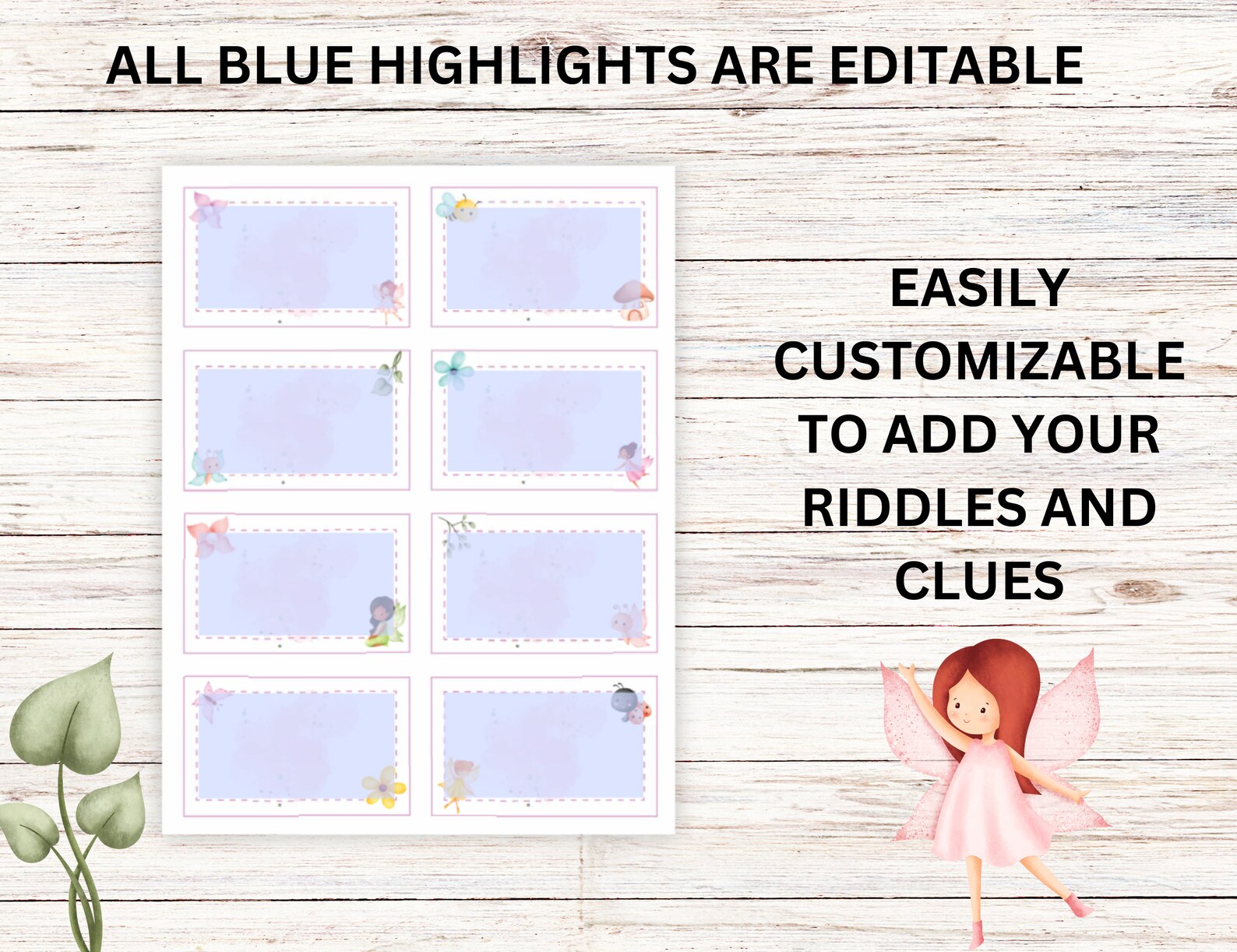 ALL BLUE HIGHLIGHTS ARE EDITABLE

EASILY CUSTOMIZABLE TO ADD YOUR RIDDLES AND CLUES